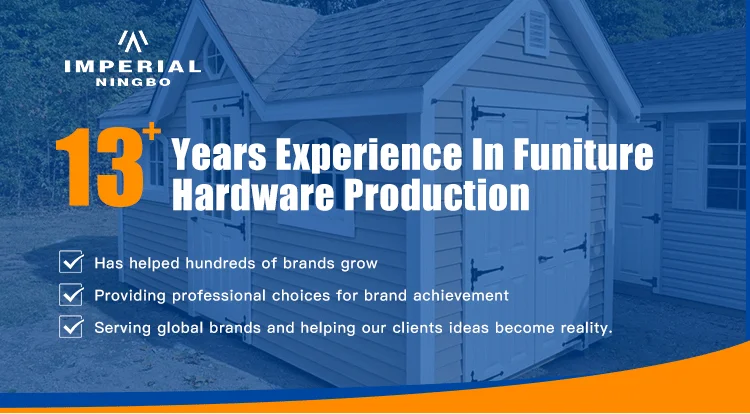 IMPERIAL
NINGBO

13+ Years Experience In Funiture Hardware Production

Has helped hundreds of brands grow

Providing professional choices for brand achievement

Serving global brands and helping our clients ideas become reality.